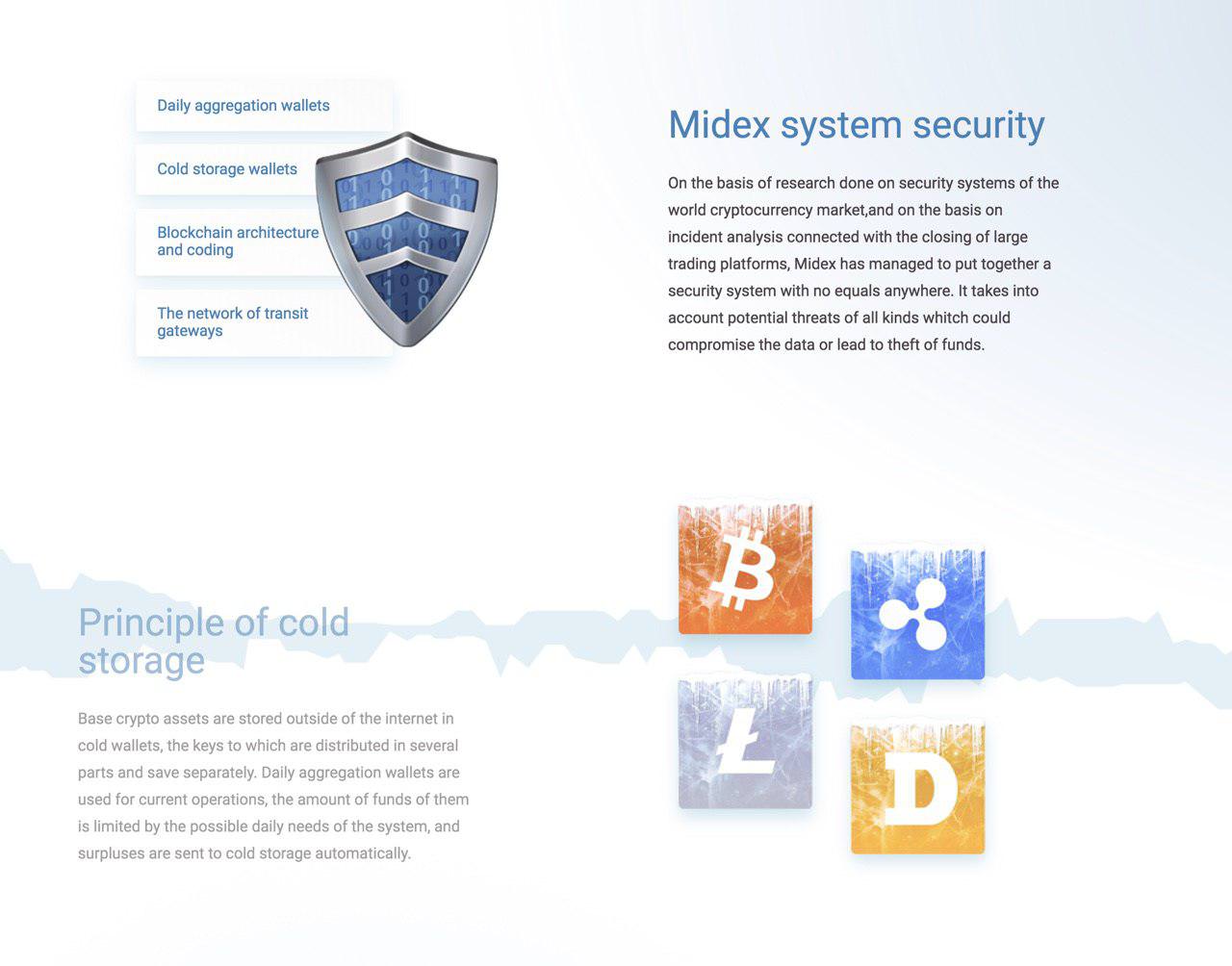 Daily aggregation wallets

Cold storage wallets

Blockchain architecture and coding

The network of transit gateways

Midex system security

On the basis of research done on security systems of the world cryptocurrency market,and on the basis on incident analysis connected with the closing of large trading platforms, Midex has managed to put together a security system with no equals anywhere. It takes into account potential threats of all kinds whitch could compromise the data or lead to theft of funds.

Principle of cold storage

Base crypto assets are stored outside of the internet in cold wallets, the keys to which are distributed in several parts and save separately. Daily aggregation wallets are used for current operations, the amount of funds of them is limited by the possible daily needs of the system, and surpluses are sent to cold storage automatically.